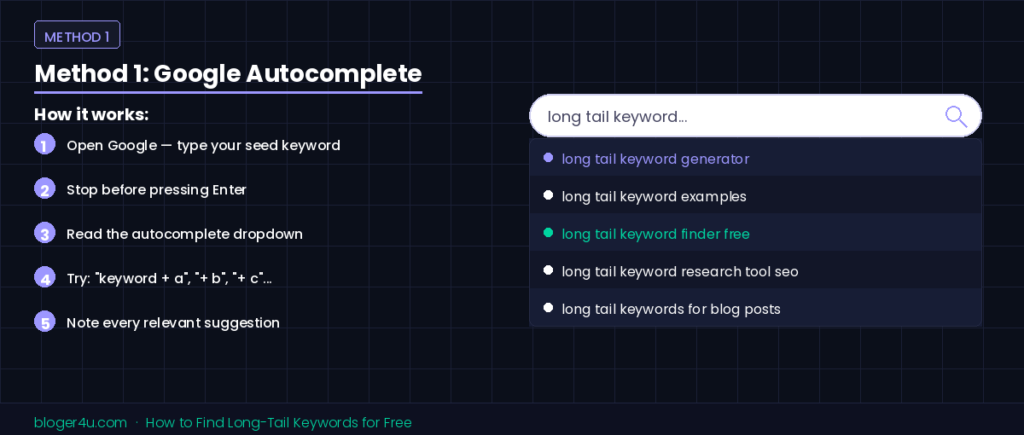 METHOD 1

Method 1: Google Autocomplete

How it works:

1 Open Google — type your seed keyword

2 Stop before pressing Enter

3 Read the autocomplete dropdown

4 Try: "keyword + a", "+ b", "+ c"...

5 Note every relevant suggestion

long tail keyword...

• long tail keyword generator
• long tail keyword examples
• long tail keyword finder free
• long tail keyword research tool seo
• long tail keywords for blog posts

bloger4u.com · How to Find Long-Tail Keywords for Free